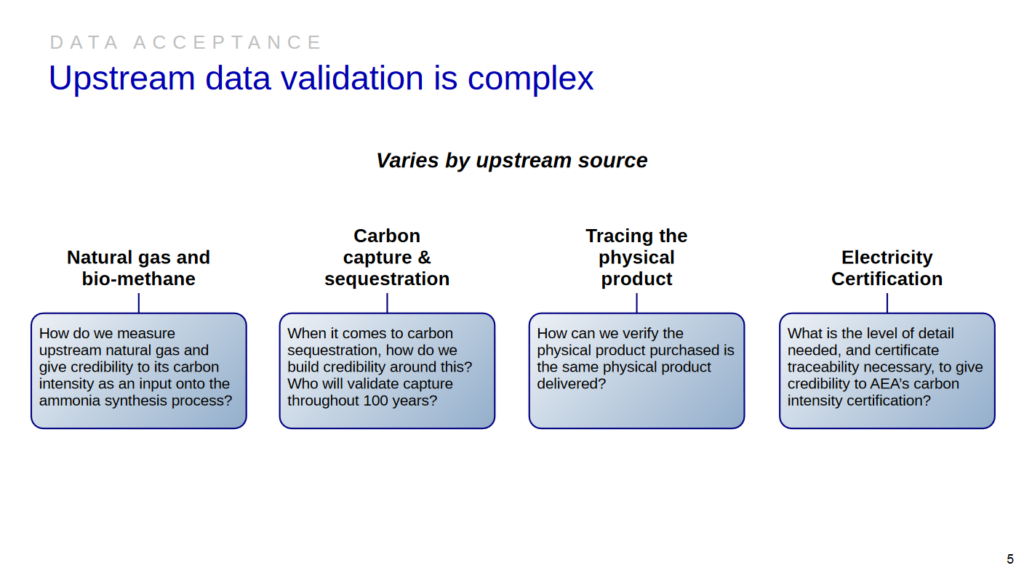 DATA ACCEPTANCE

Upstream data validation is complex

Varies by upstream source

Natural gas and bio-methane

How do we measure upstream natural gas and give credibility to its carbon intensity as an input onto the ammonia synthesis process?

Carbon capture & sequestration

When it comes to carbon sequestration, how do we build credibility around this? Who will validate capture throughout 100 years?

Tracing the physical product

How can we verify the physical product purchased is the same physical product delivered?

Electricity Certification

What is the level of detail needed, and certificate traceability necessary, to give credibility to AEA's carbon intensity certification?

5